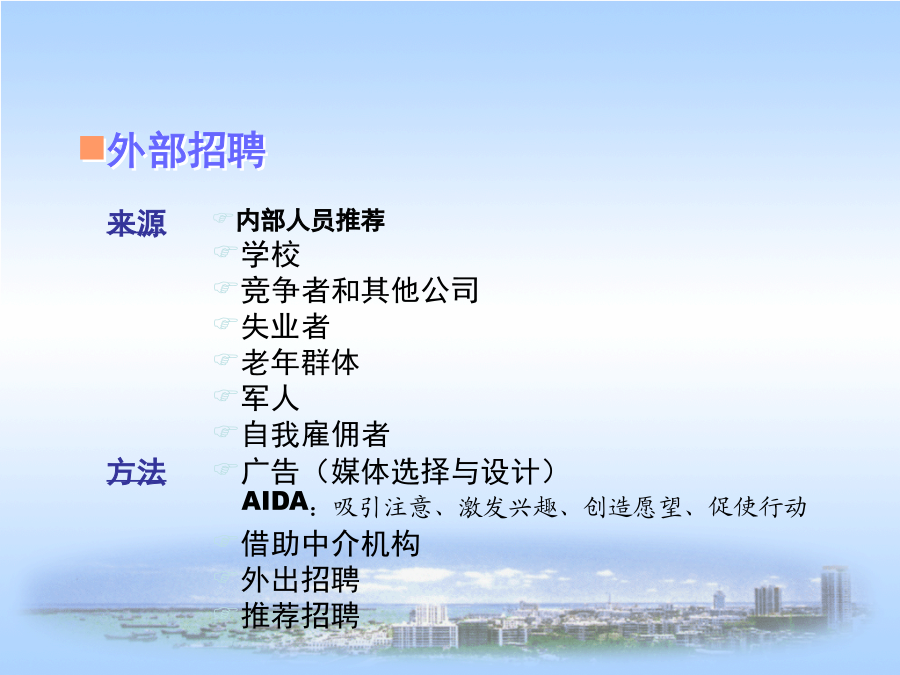 外部招聘

来源
内部人员推荐
学校
竞争者和其他公司
失业者
老年群体
军人
自我雇佣者

方法
广告（媒体选择与设计）
AIDA：吸引注意、激发兴趣、创造愿望、促使行动
借助中介机构
外出招聘
推荐招聘